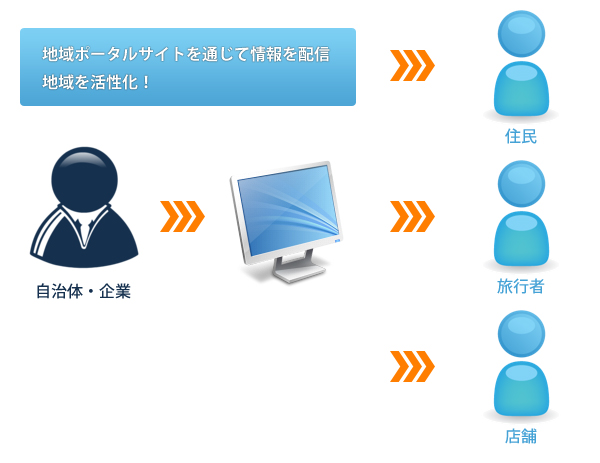 地域ポータルサイトを通じて情報を配信
地域を活性化！

住民

自治体・企業

旅行者

店舗